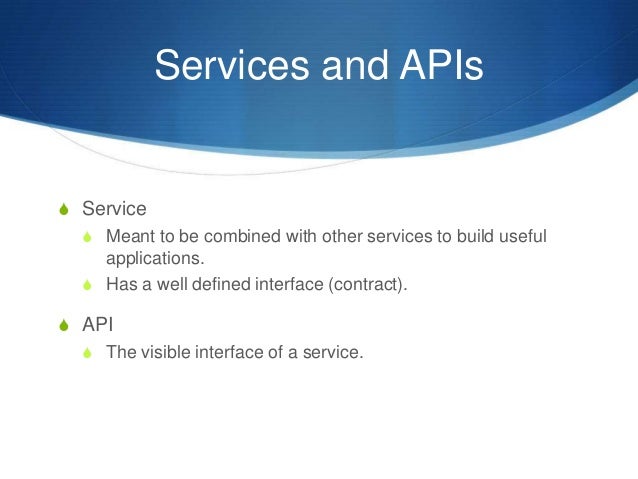 Services and APIs

Service

Meant to be combined with other services to build useful applications.

Has a well defined interface (contract).

API

The visible interface of a service.